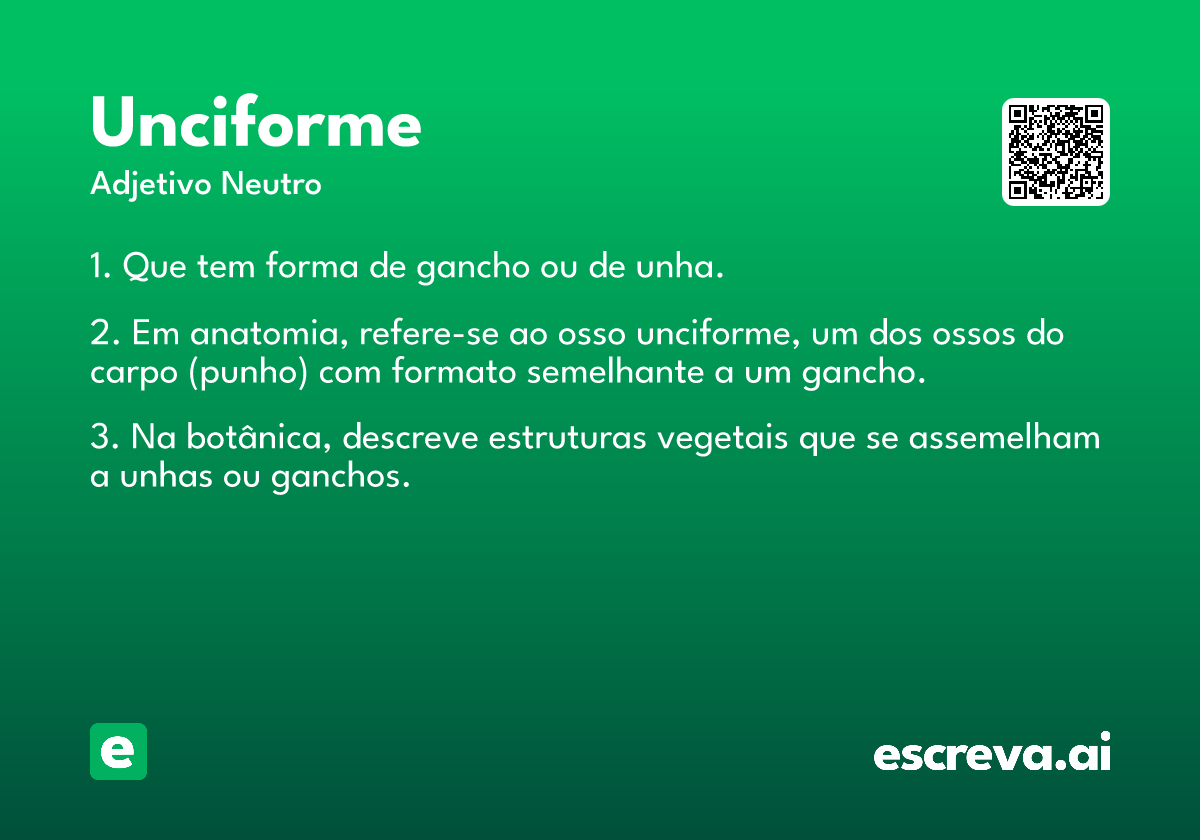 Unciforme
Adjetivo Neutro

1. Que tem forma de gancho ou de unha.

2. Em anatomia, refere-se ao osso unciforme, um dos ossos do carpo (punho) com formato semelhante a um gancho.

3. Na botânica, descreve estruturas vegetais que se assemelham a unhas ou ganchos.

e

escreva.ai